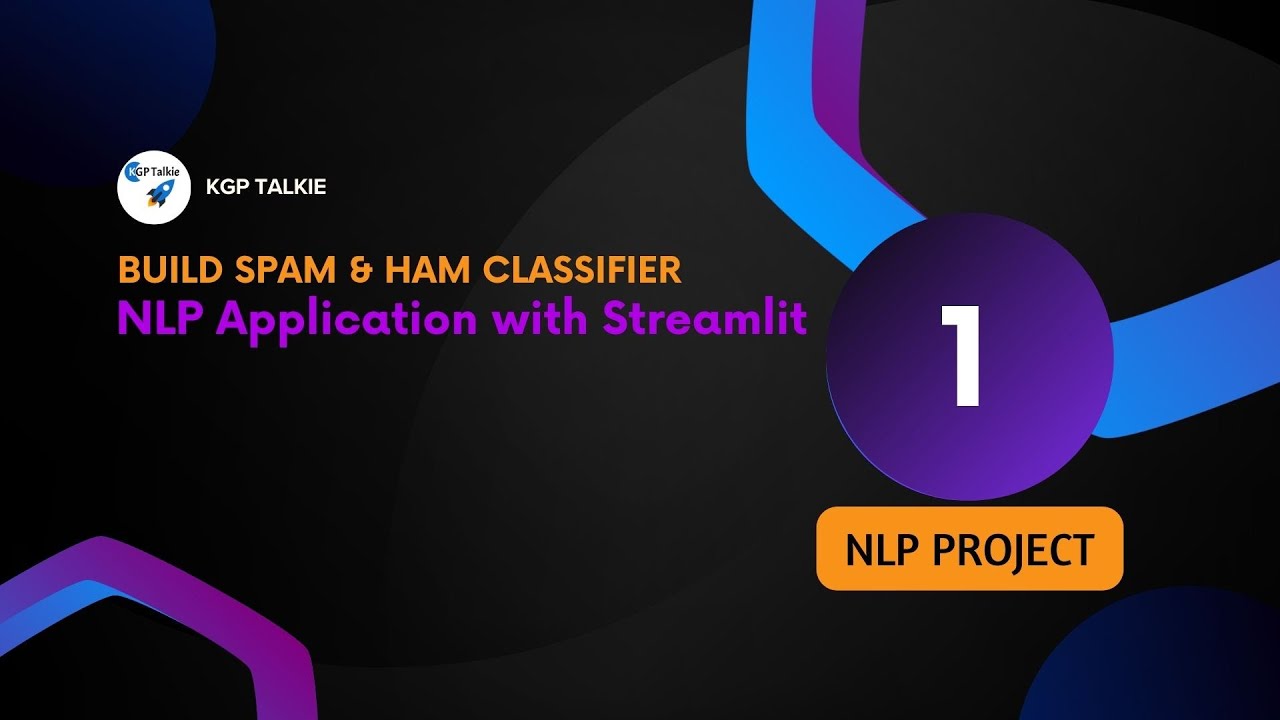 KGP Talkie

KGP TALKIE

BUILD SPAM & HAM CLASSIFIER
NLP Application with Streamlit

1

NLP PROJECT